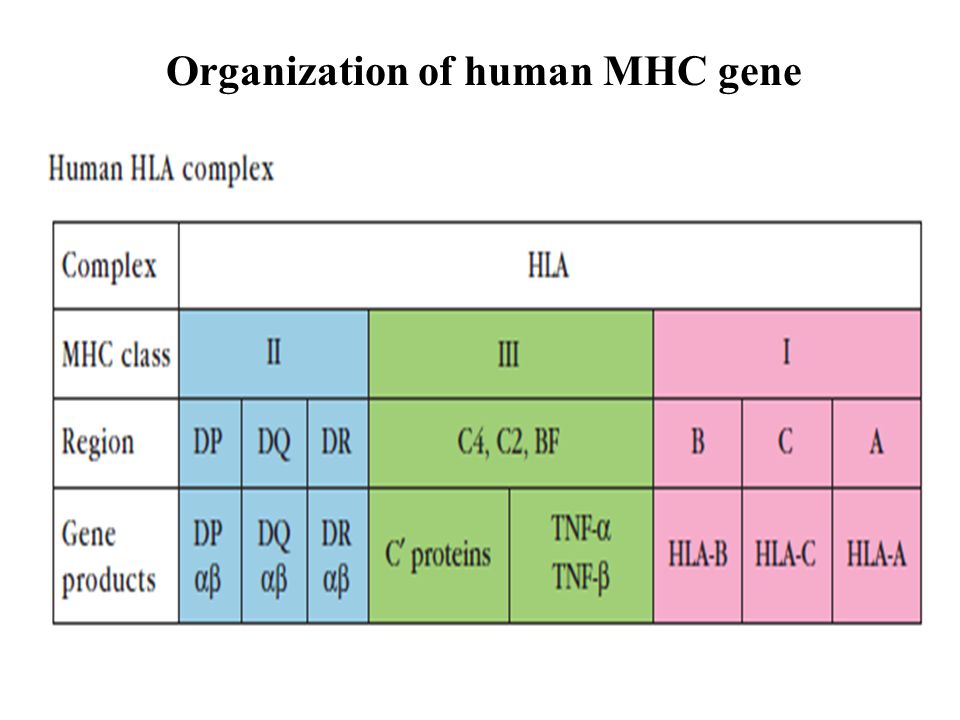 Organization of human MHC gene

Human HLA complex

| Complex | HLA | | | | | | | |
|---|---|---|---|---|---|---|---|---|
| MHC class | II | | | III | | I | | |
| Region | DP | DQ | DR | C4, C2, BF | | B | C | A |
| Gene products | DP αβ | DQ αβ | DR αβ | C′ proteins | TNF-α TNF-β | HLA-B | HLA-C | HLA-A |